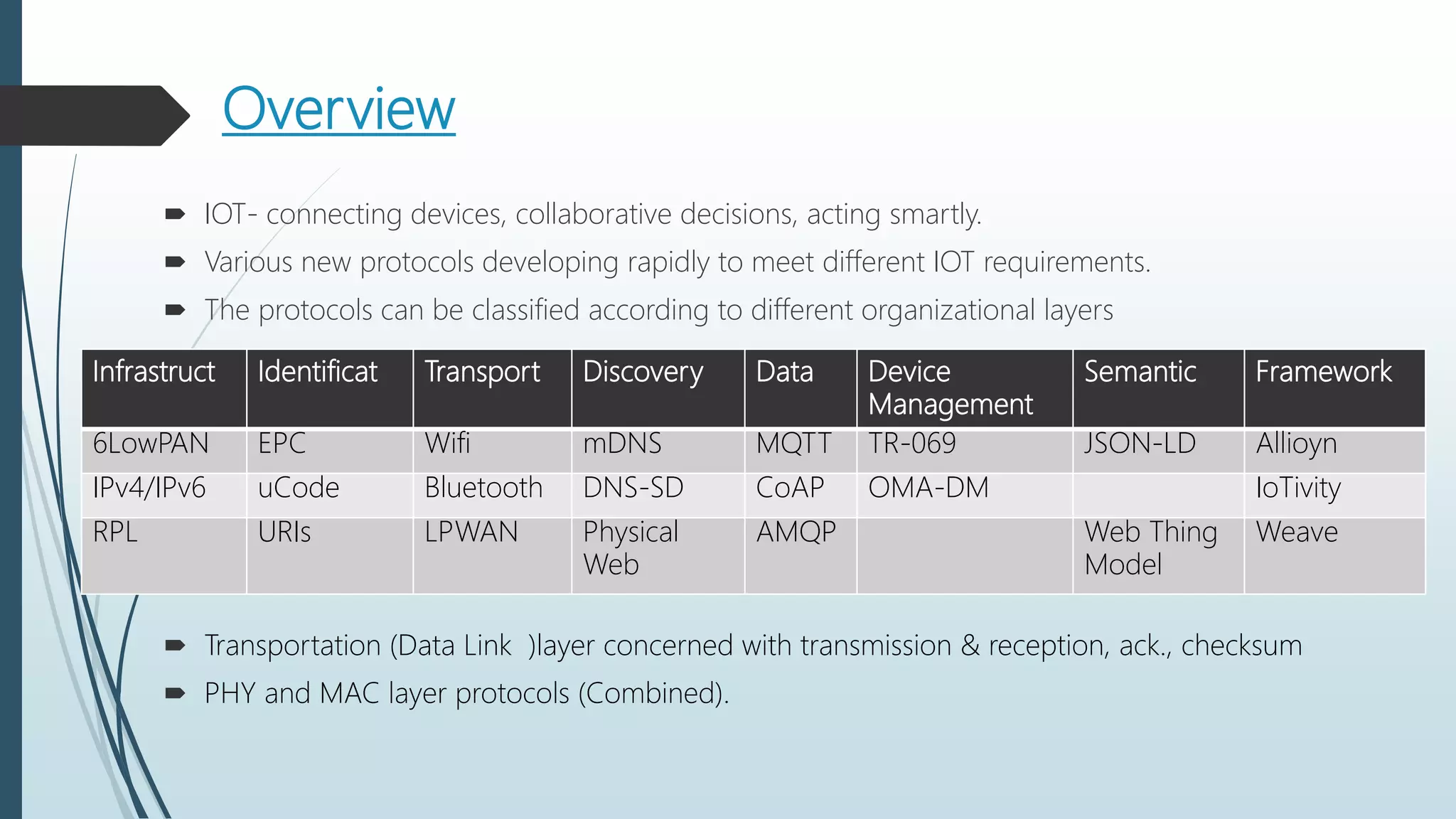 Overview

IOT- connecting devices, collaborative decisions, acting smartly.

Various new protocols developing rapidly to meet different IOT requirements.

The protocols can be classified according to different organizational layers

| Infrastruct | Identificat | Transport | Discovery | Data | Device Management | Semantic | Framework |
|---|---|---|---|---|---|---|---|
| 6LowPAN | EPC | Wifi | mDNS | MQTT | TR-069 | JSON-LD | Allioyn |
| IPv4/IPv6 | uCode | Bluetooth | DNS-SD | CoAP | OMA-DM | | IoTivity |
| RPL | URIs | LPWAN | Physical Web | AMQP | | Web Thing Model | Weave |

Transportation (Data Link )layer concerned with transmission & reception, ack., checksum

PHY and MAC layer protocols (Combined).